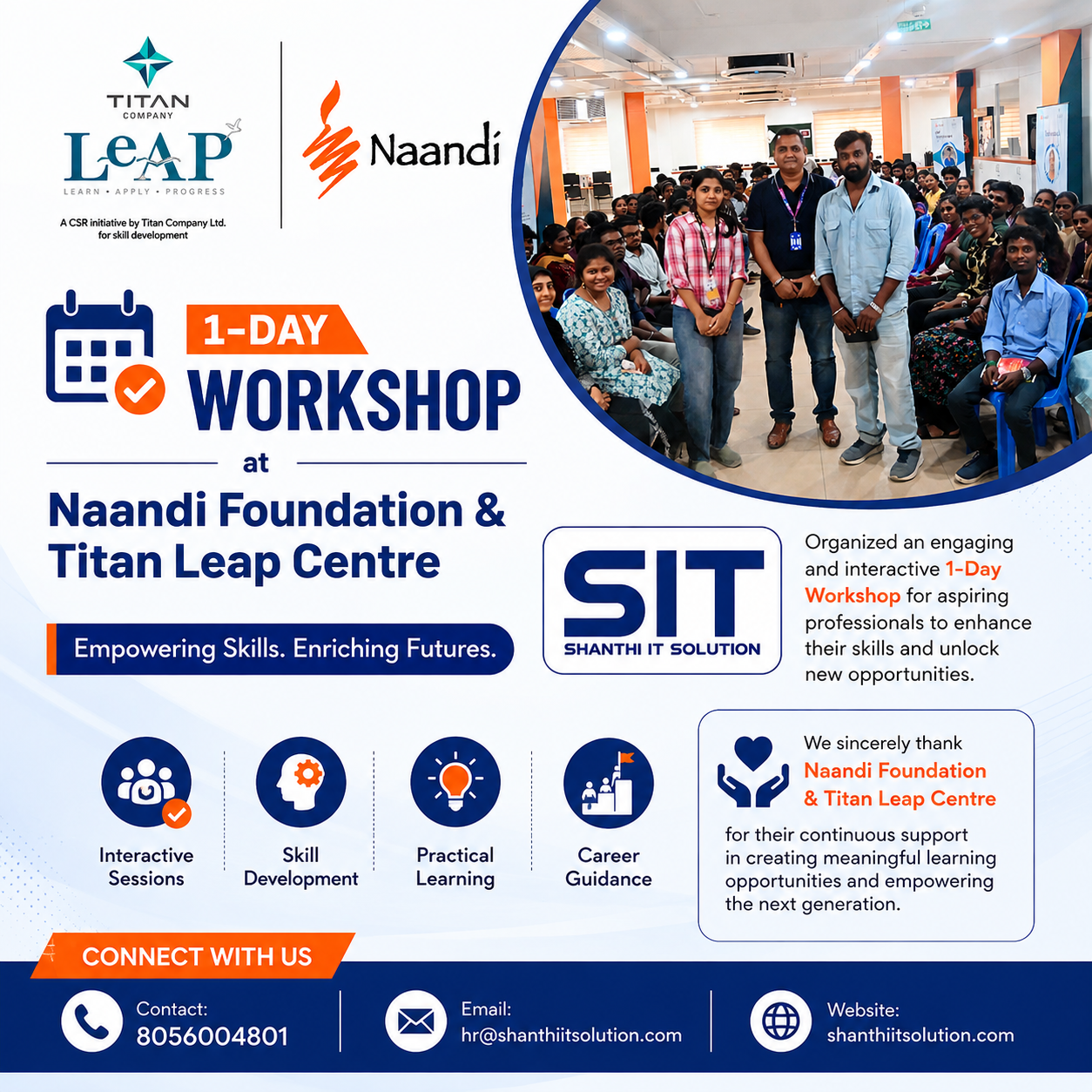 TITAN
COMPANY
LeAP
LEARN • APPLY • PROGRESS
A CSR initiative by Titan Company Ltd. for skill development

Naandi

1-DAY
WORKSHOP
at
Naandi Foundation & Titan Leap Centre

Empowering Skills. Enriching Futures.

SIT
SHANTHI IT SOLUTION

Organized an engaging and interactive 1-Day Workshop for aspiring professionals to enhance their skills and unlock new opportunities.

Interactive Sessions

Skill Development

Practical Learning

Career Guidance

We sincerely thank Naandi Foundation & Titan Leap Centre for their continuous support in creating meaningful learning opportunities and empowering the next generation.

CONNECT WITH US

Contact:
8056004801

Email:
hr@shanthiitsolution.com

Website:
shanthiitsolution.com